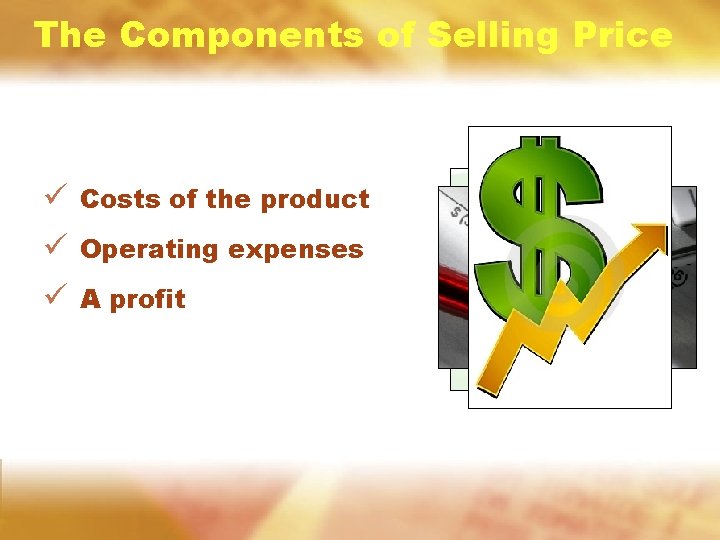 The Components of Selling Price

✓ Costs of the product
✓ Operating expenses
✓ A profit